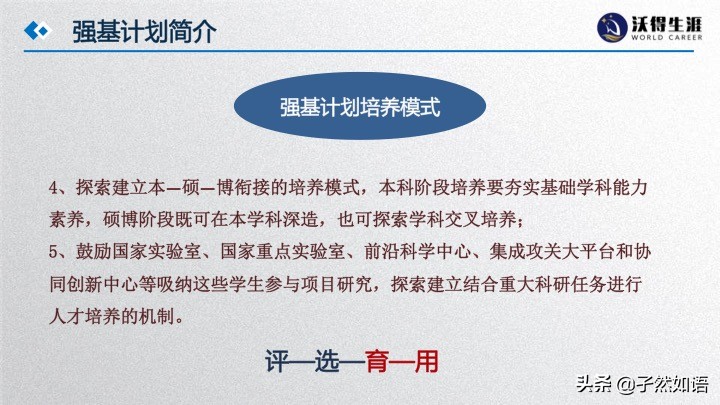 强基计划简介

沃得生涯
WORLD CAREER

强基计划培养模式

4、探索建立本—硕—博衔接的培养模式，本科阶段培养要夯实基础学科能力素养，硕博阶段既可在本学科深造，也可探索学科交叉培养；
5、鼓励国家实验室、国家重点实验室、前沿科学中心、集成攻关大平台和协同创新中心等吸纳这些学生参与项目研究，探索建立结合重大科研任务进行人才培养的机制。

评—选—育—用

头条 @子然如语